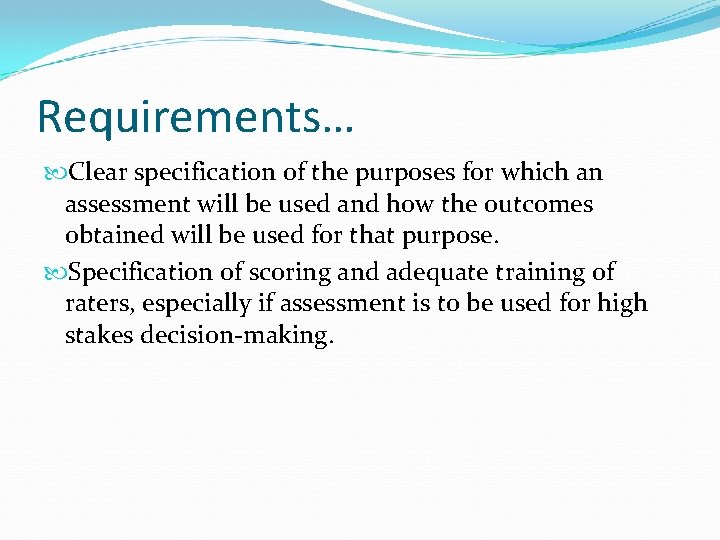 Requirements…

Clear specification of the purposes for which an assessment will be used and how the outcomes obtained will be used for that purpose.

Specification of scoring and adequate training of raters, especially if assessment is to be used for high stakes decision-making.